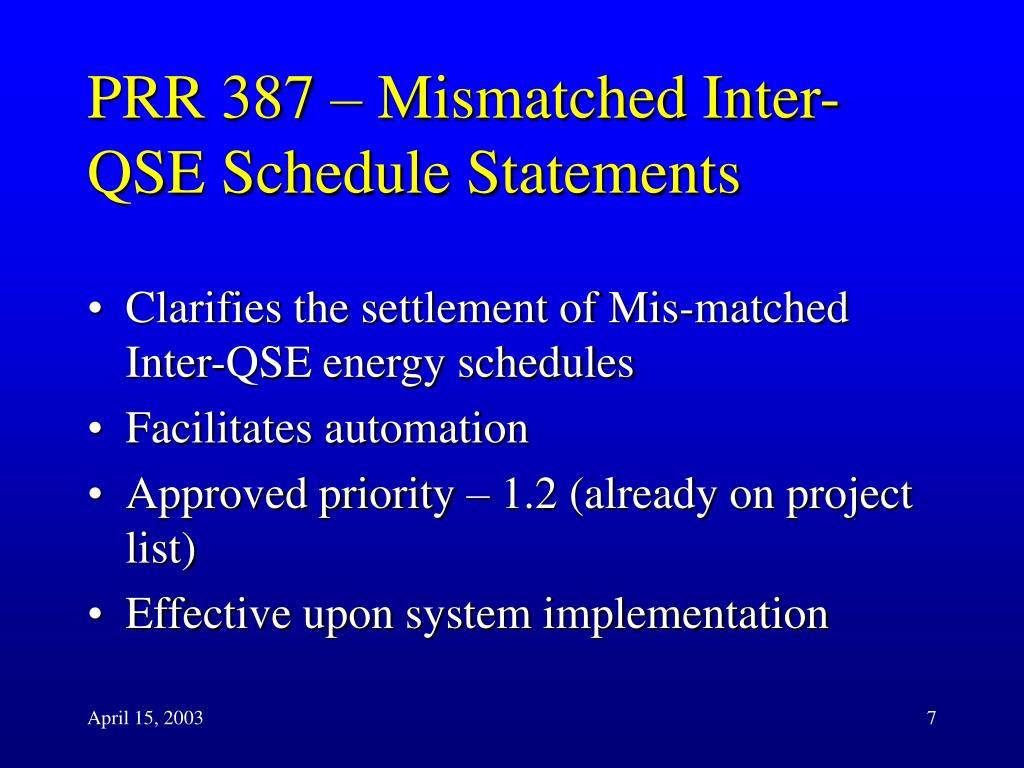 PRR 387 – Mismatched Inter-QSE Schedule Statements

• Clarifies the settlement of Mis-matched Inter-QSE energy schedules
• Facilitates automation
• Approved priority – 1.2 (already on project list)
• Effective upon system implementation

April 15, 2003

7